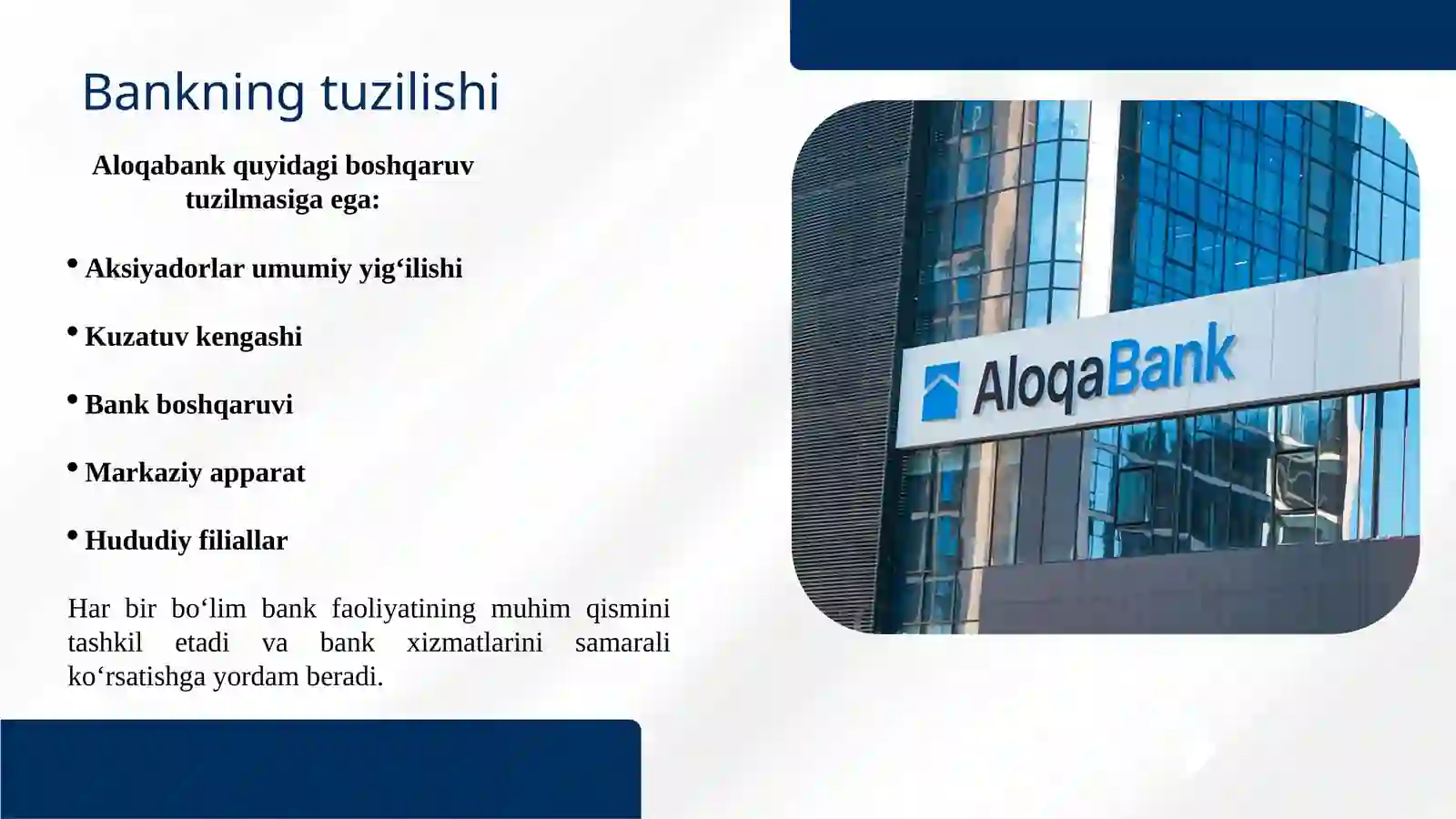 Bankning tuzilishi

Aloqabank quyidagi boshqaruv tuzilmasiga ega:

• Aksiyadorlar umumiy yig‘ilishi

• Kuzatuv kengashi

• Bank boshqaruvi

• Markaziy apparat

• Hududiy filiallar

Har bir bo‘lim bank faoliyatining muhim qismini tashkil etadi va bank xizmatlarini samarali ko‘rsatishga yordam beradi.

AloqaBank